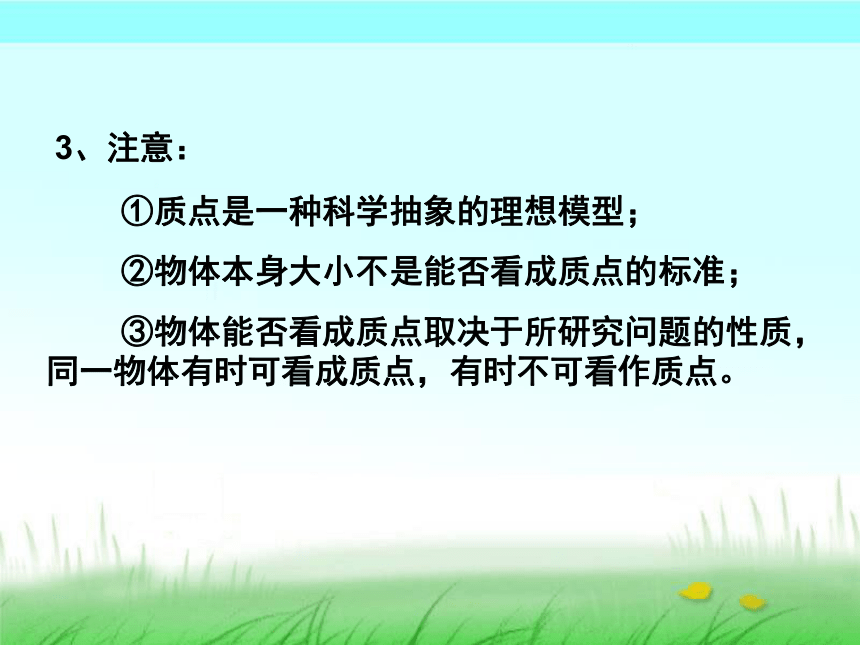 3、注意：

①质点是一种科学抽象的理想模型；

②物体本身大小不是能否看成质点的标准；

③物体能否看成质点取决于所研究问题的性质，同一物体有时可看成质点，有时不可看作质点。